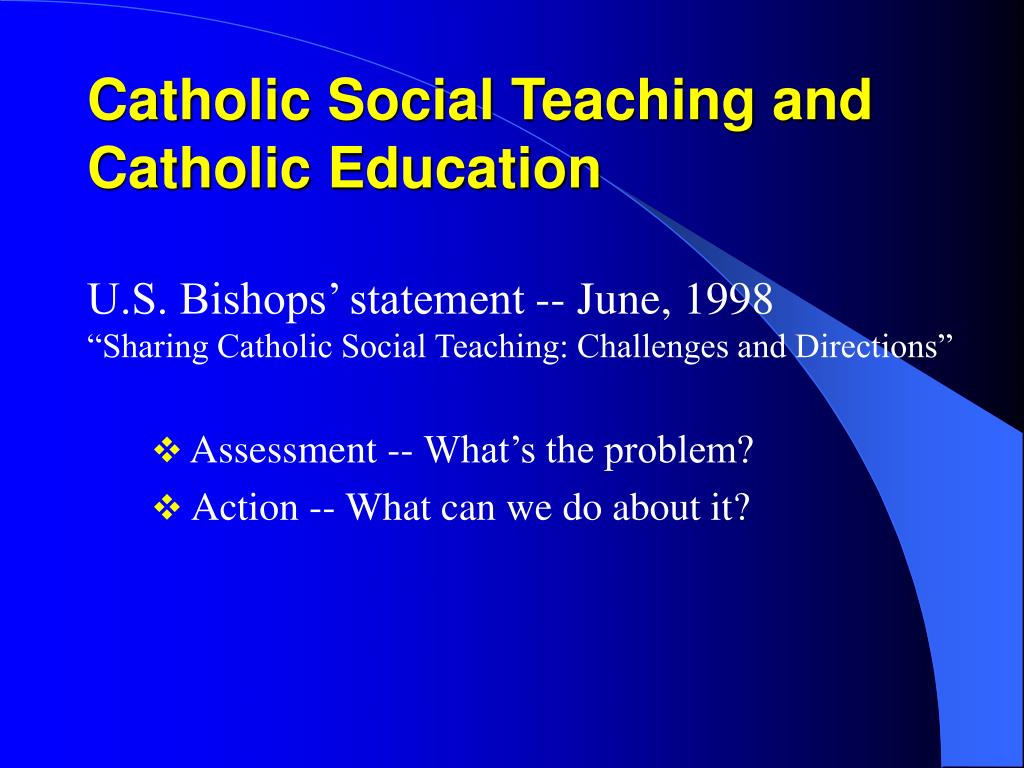 Catholic Social Teaching and Catholic Education

U.S. Bishops’ statement -- June, 1998
“Sharing Catholic Social Teaching: Challenges and Directions”

❖ Assessment -- What’s the problem?
❖ Action -- What can we do about it?